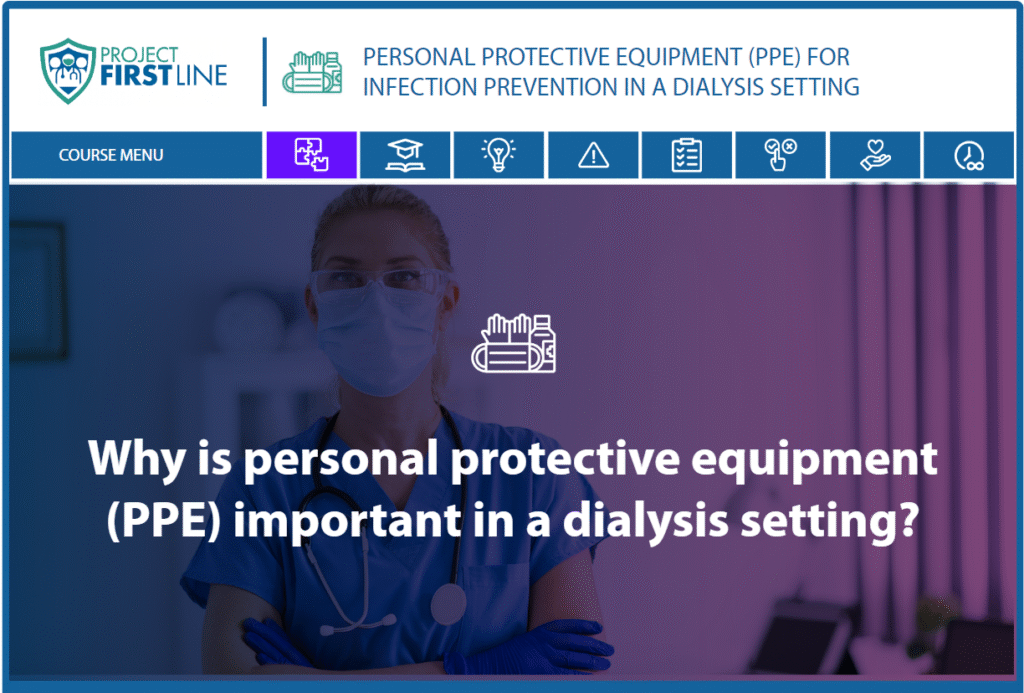 PROJECT FIRSTLINE

PERSONAL PROTECTIVE EQUIPMENT (PPE) FOR INFECTION PREVENTION IN A DIALYSIS SETTING

COURSE MENU

Why is personal protective equipment (PPE) important in a dialysis setting?